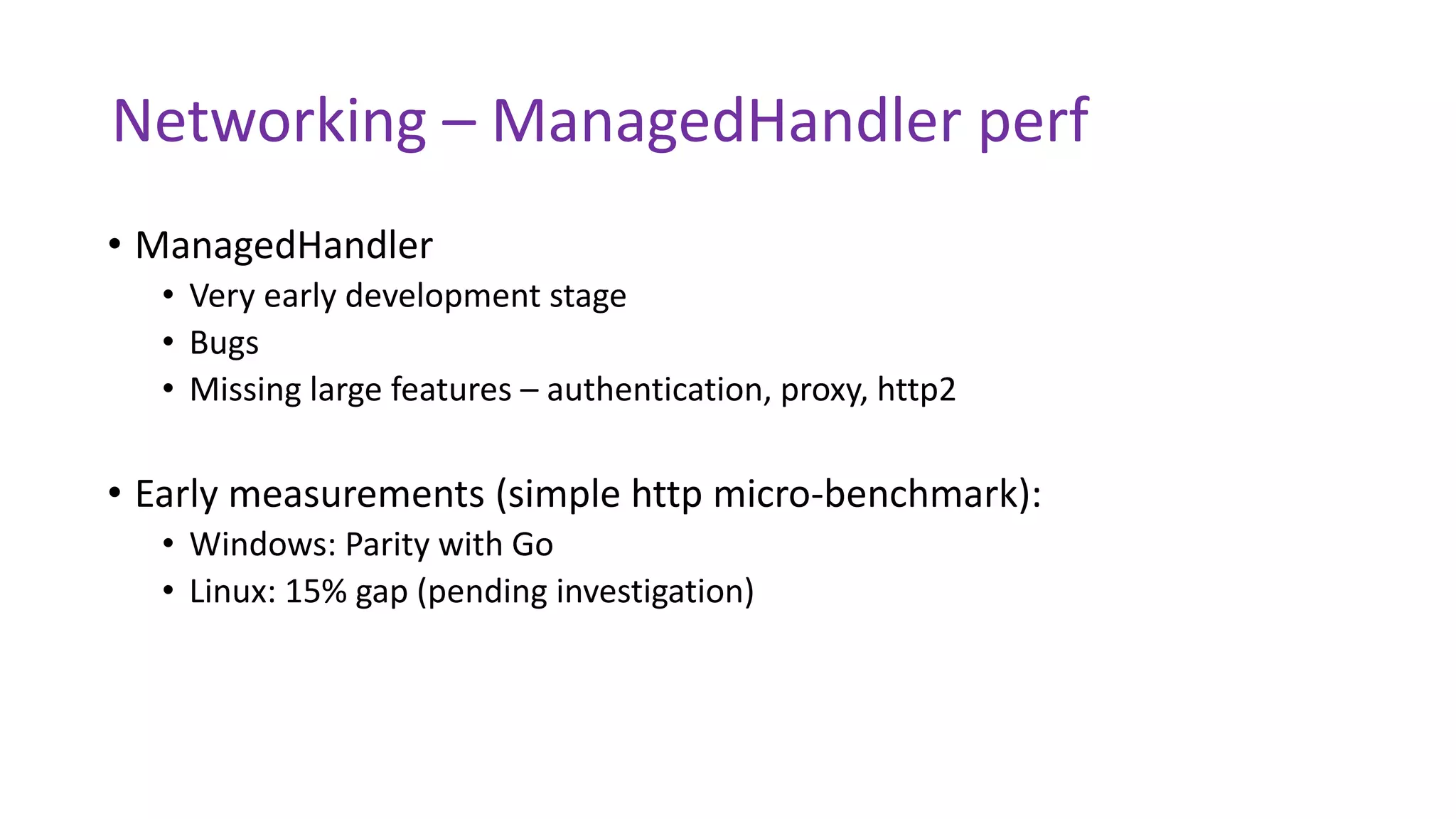 Networking – ManagedHandler perf

• ManagedHandler
  • Very early development stage
  • Bugs
  • Missing large features – authentication, proxy, http2

• Early measurements (simple http micro-benchmark):
  • Windows: Parity with Go
  • Linux: 15% gap (pending investigation)